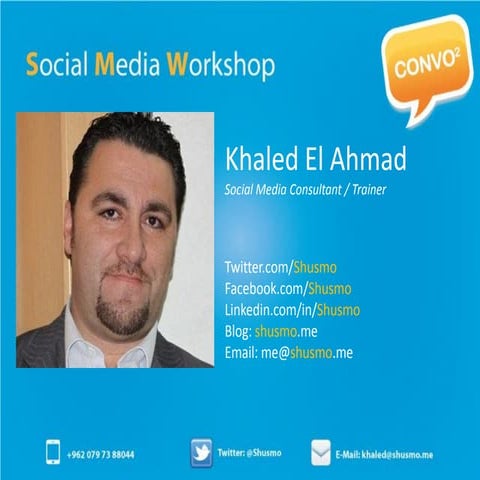 Social Media Workshop

CONVO$^2$

Khaled El Ahmad

Social Media Consultant / Trainer

Twitter.com/Shusmo
Facebook.com/Shusmo
Linkedin.com/in/Shusmo
Blog: shusmo.me
Email: me@shusmo.me

+962 079 73 88044

Twitter: @Shusmo

E-Mail: khaled@shusmo.me